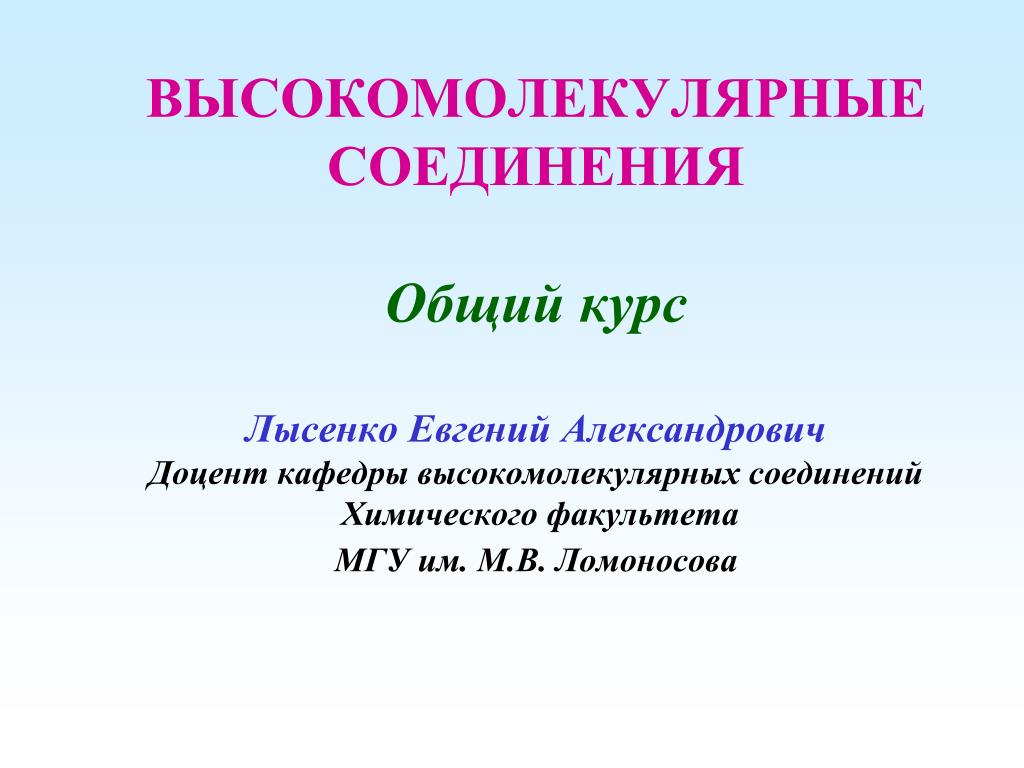 ВЫСОКОМОЛЕКУЛЯРНЫЕ СОЕДИНЕНИЯ

Общий курс

Лысенко Евгений Александрович
Доцент кафедры высокомолекулярных соединений
Химического факультета
МГУ им. М.В. Ломоносова